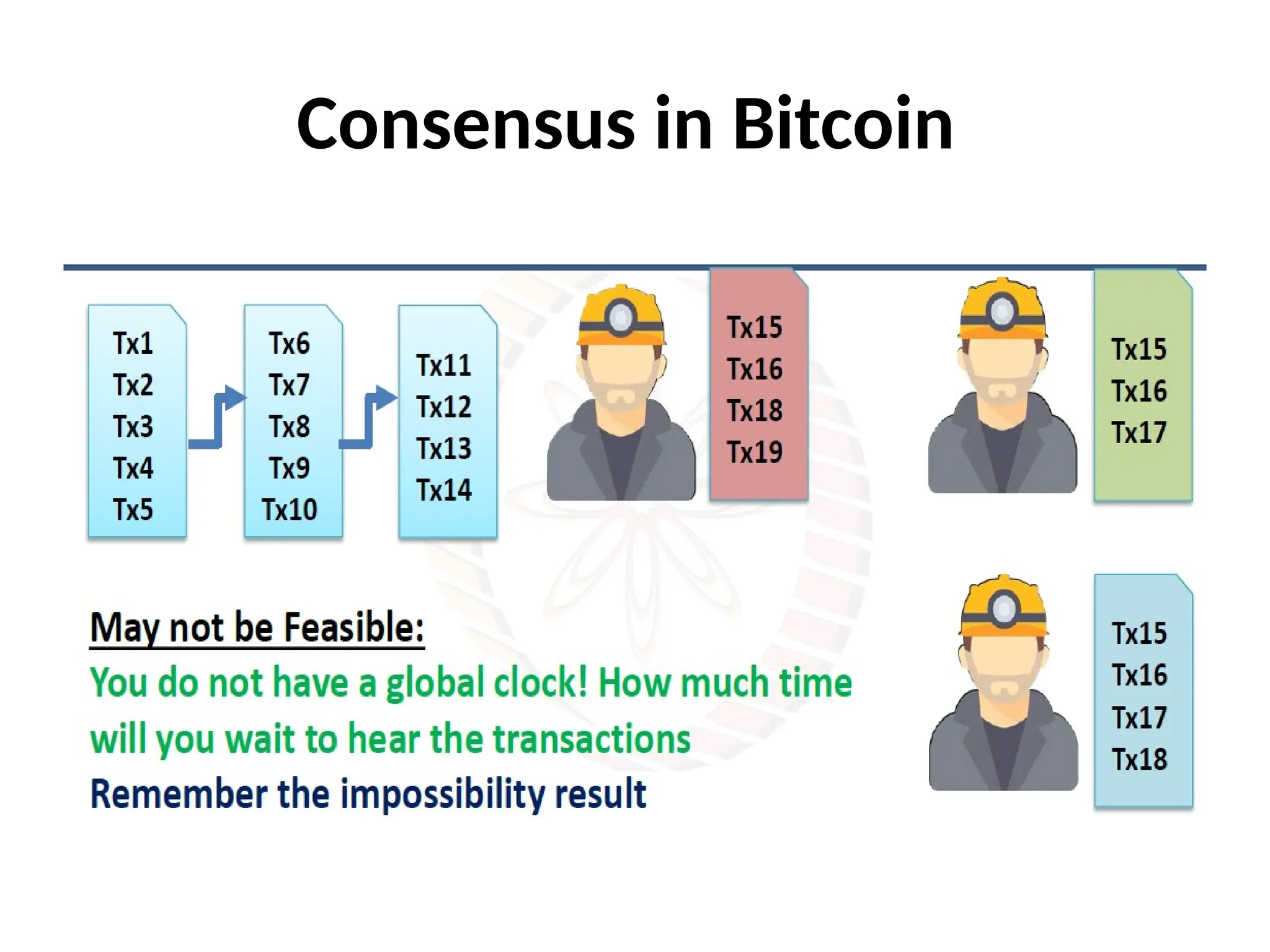 Consensus in Bitcoin

Tx1
Tx2
Tx3
Tx4
Tx5

Tx6
Tx7
Tx8
Tx9
Tx10

Tx11
Tx12
Tx13
Tx14

Tx15
Tx16
Tx18
Tx19

Tx15
Tx16
Tx17

Tx15
Tx16
Tx17
Tx18

May not be Feasible:
You do not have a global clock! How much time will you wait to hear the transactions
Remember the impossibility result